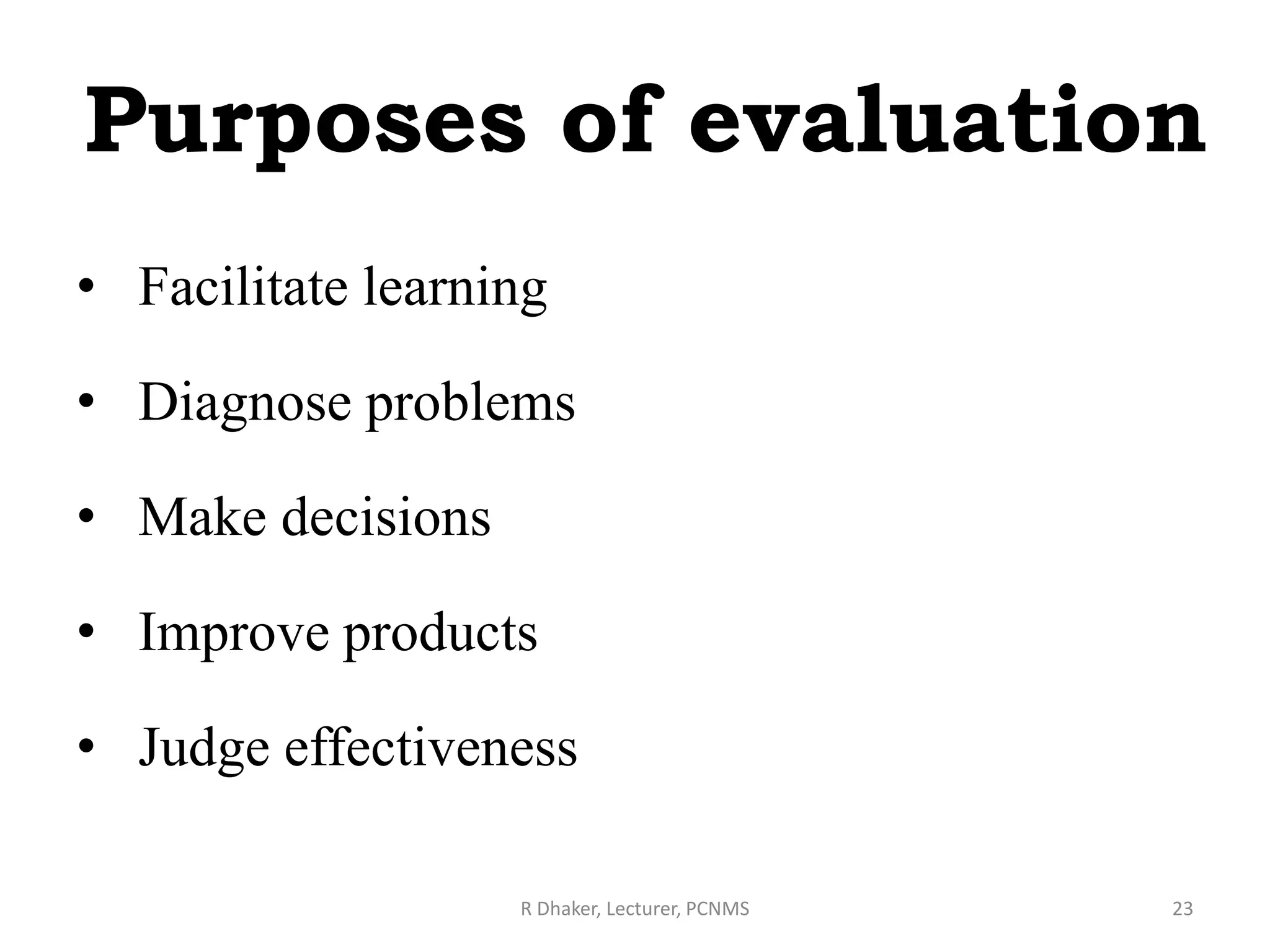 Purposes of evaluation

• Facilitate learning

• Diagnose problems

• Make decisions

• Improve products

• Judge effectiveness

R Dhaker, Lecturer, PCNMS

23